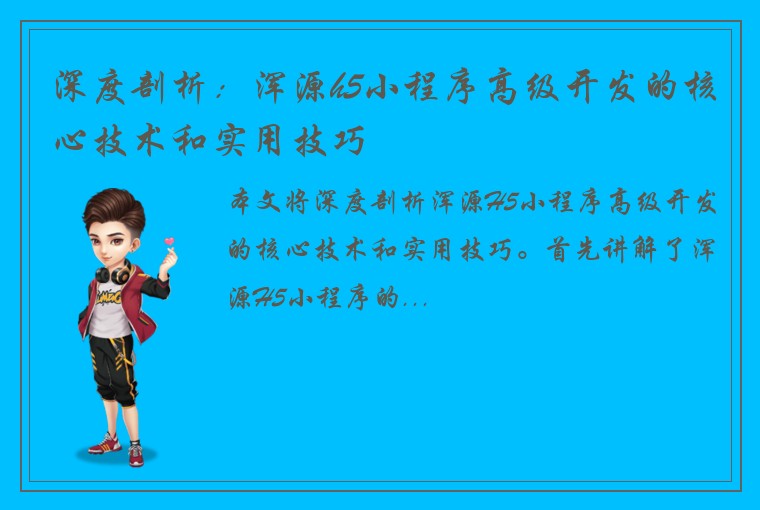 深度剖析：浑源H5小程序高级开发的核心技术和实用技巧

本文将深度剖析浑源H5小程序高级开发的核心技术和实用技巧。首先讲解了浑源H5小程序的...